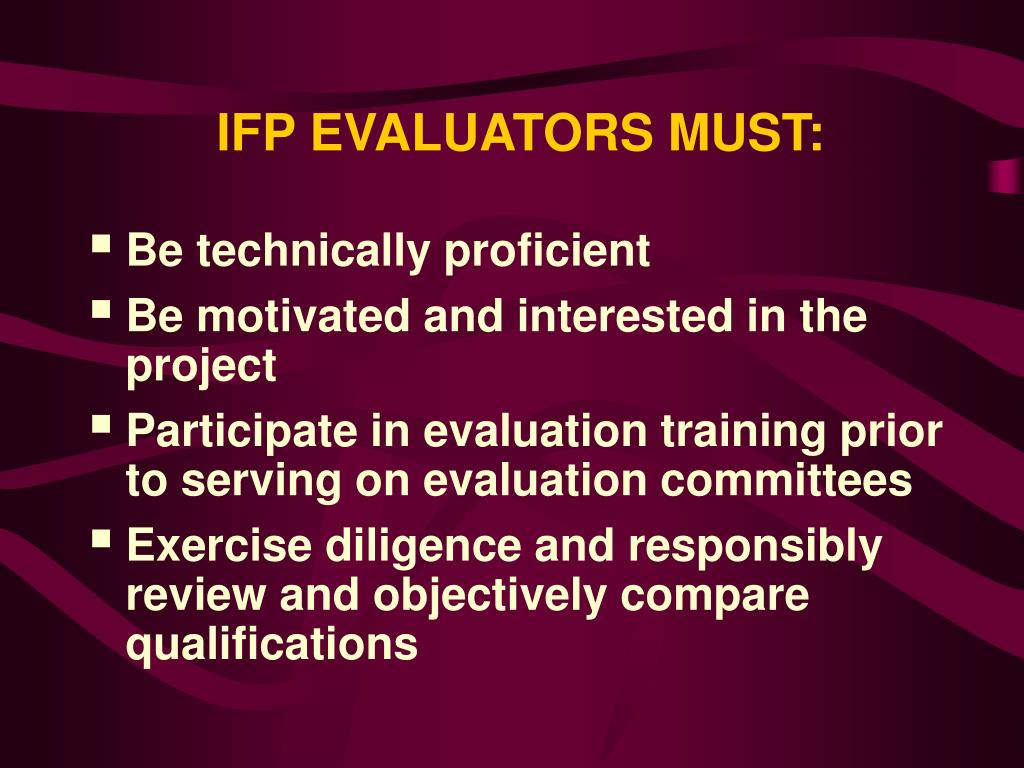 IFP EVALUATORS MUST:

- Be technically proficient
- Be motivated and interested in the project
- Participate in evaluation training prior to serving on evaluation committees
- Exercise diligence and responsibly review and objectively compare qualifications